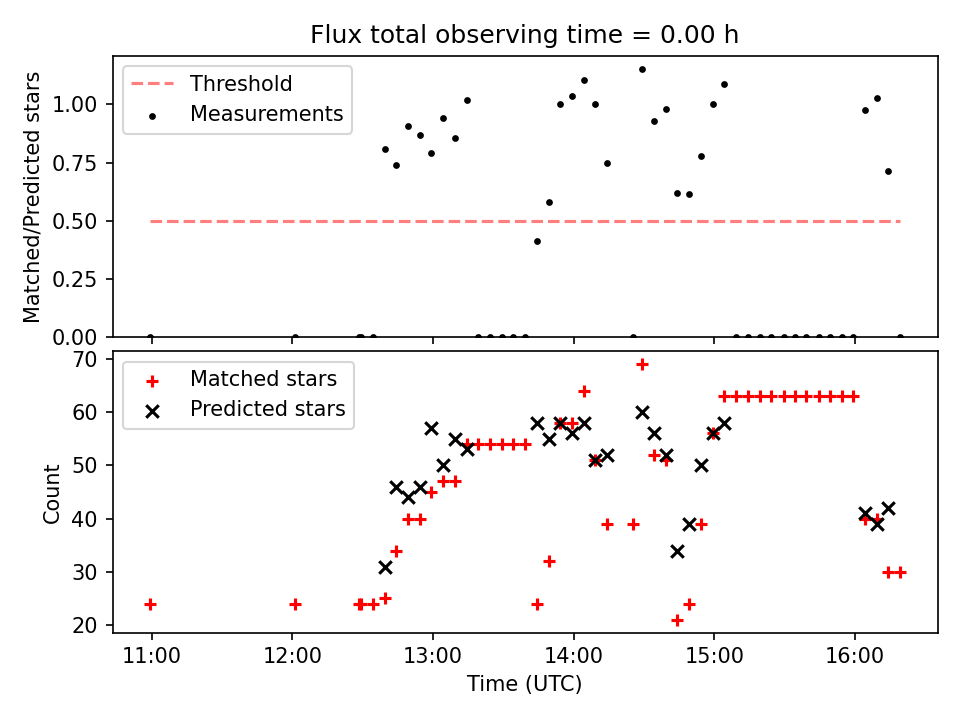 Flux total observing time = 0.00 h

Threshold
Measurements

Matched/Predicted stars

1.00
0.75
0.50
0.25
0.00

Matched stars
Predicted stars

Count

70
60
50
40
30
20

11:00
12:00
13:00
14:00
15:00
16:00

Time (UTC)